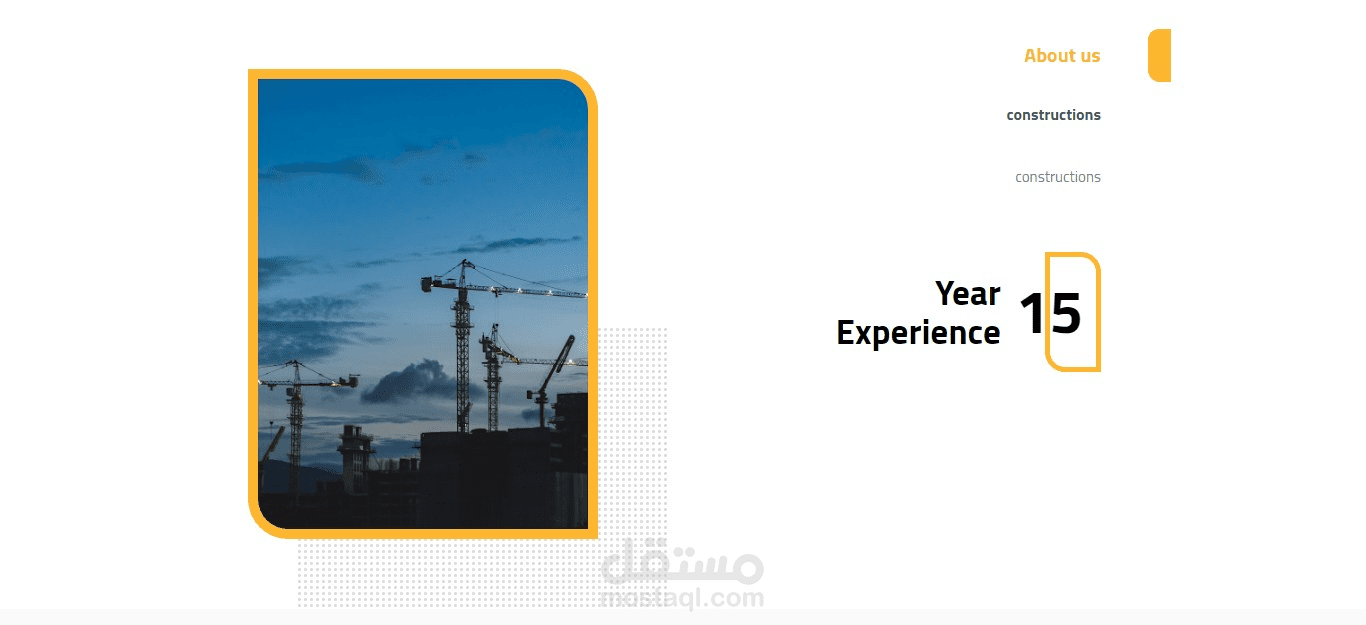 About us

constructions

constructions

Year
Experience

15

مستقل
mostaql.com